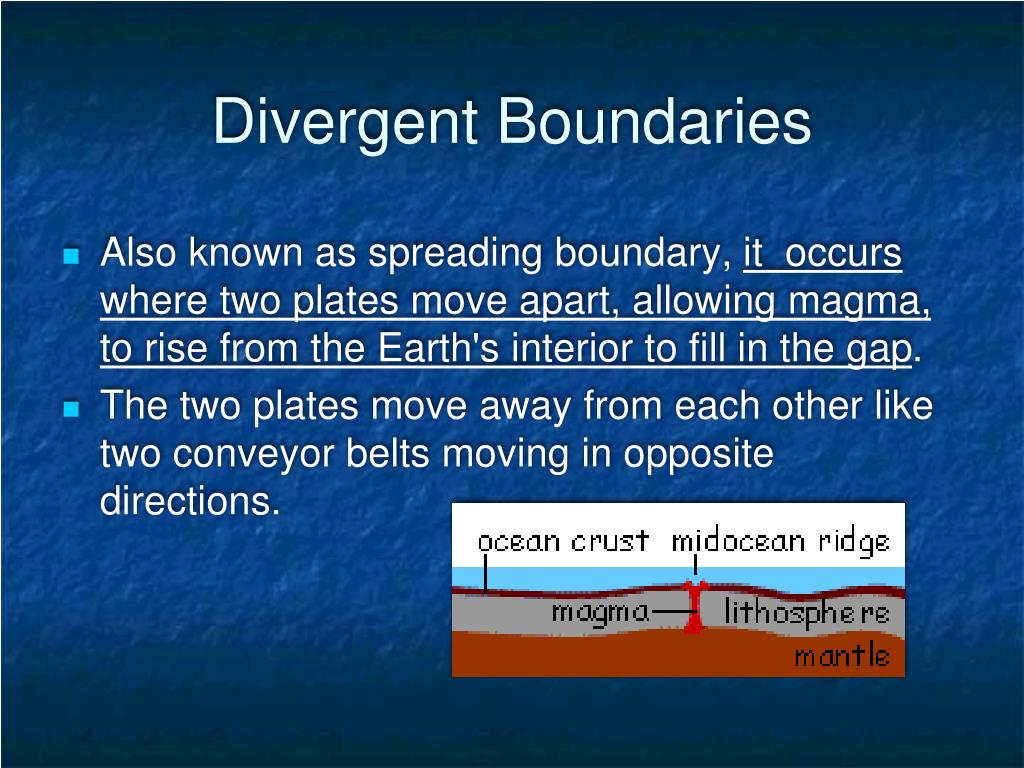 Divergent Boundaries

Also known as spreading boundary, it  occurs where two plates move apart, allowing magma, to rise from the Earth's interior to fill in the gap.

The two plates move away from each other like two conveyor belts moving in opposite directions.

ocean crust
midocean ridge
magma
lithosphere
mantle